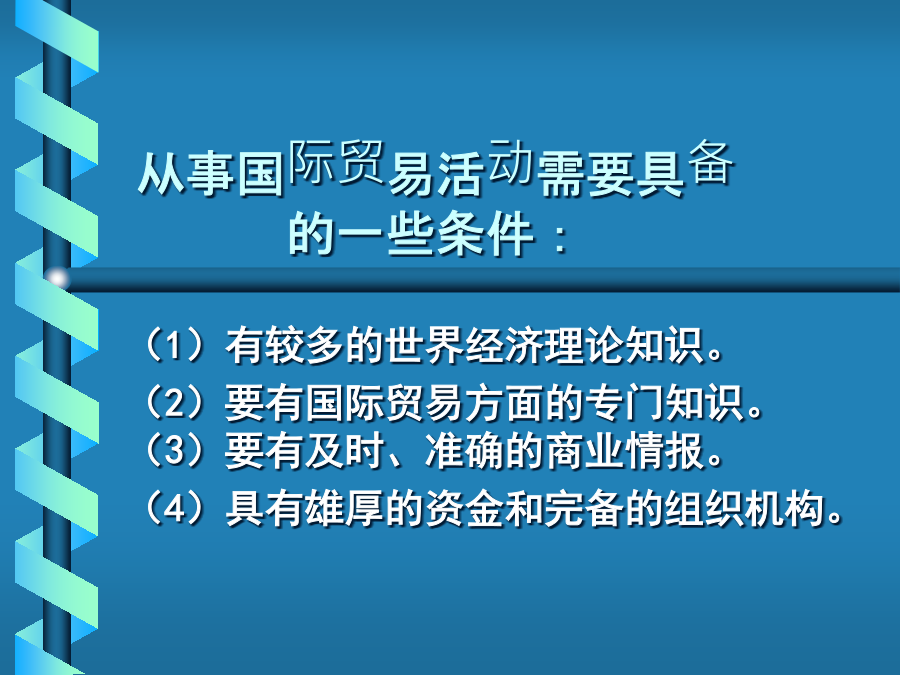 从事国际贸易活动需要具备的一些条件：

（1）有较多的世界经济理论知识。
（2）要有国际贸易方面的专门知识。
（3）要有及时、准确的商业情报。
（4）具有雄厚的资金和完备的组织机构。